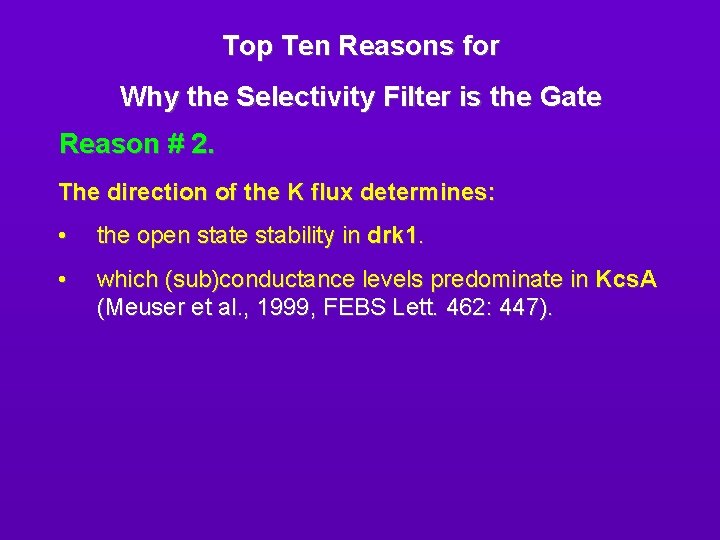 Top Ten Reasons for

Why the Selectivity Filter is the Gate

Reason # 2.

The direction of the K flux determines:

• the open state stability in drk1.

• which (sub)conductance levels predominate in KcsA (Meuser et al., 1999, FEBS Lett. 462: 447).